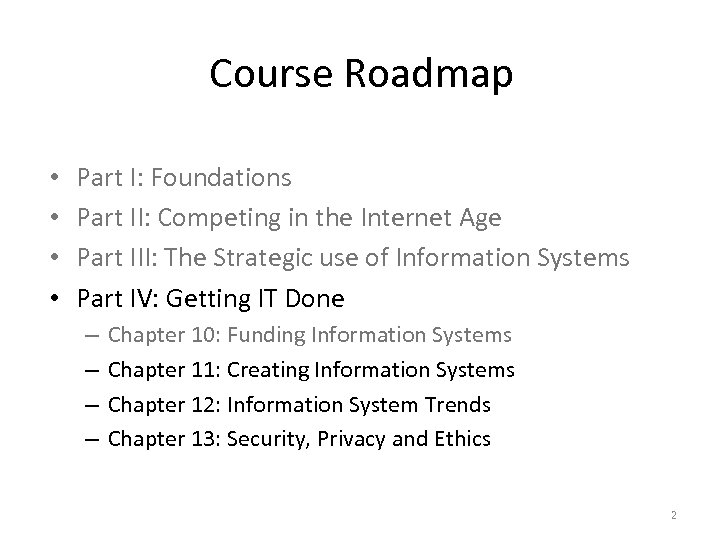 Course Roadmap

• Part I: Foundations
• Part II: Competing in the Internet Age
• Part III: The Strategic use of Information Systems
• Part IV: Getting IT Done
– Chapter 10: Funding Information Systems
– Chapter 11: Creating Information Systems
– Chapter 12: Information System Trends
– Chapter 13: Security, Privacy and Ethics

2